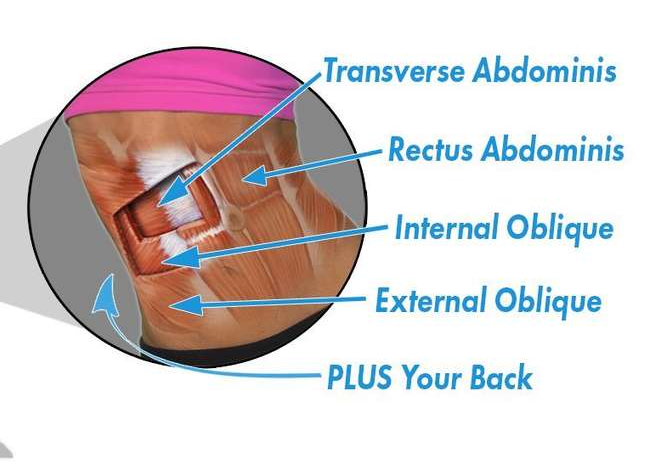 Transverse Abdominis

Rectus Abdominis

Internal Oblique

External Oblique

PLUS Your Back